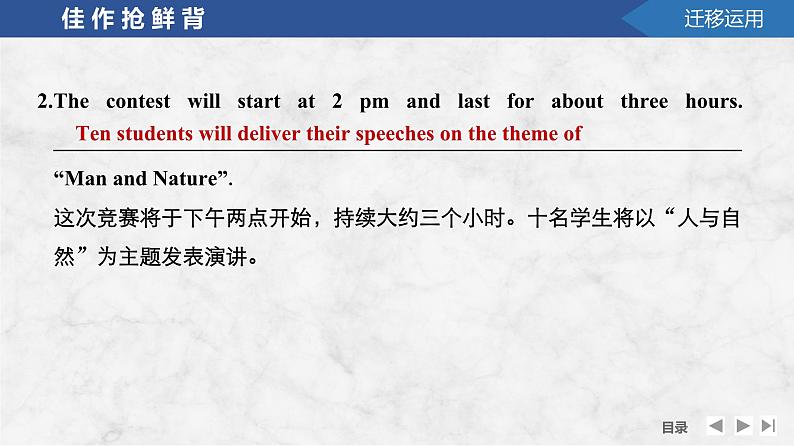 佳作抢鲜背

迁移运用

2.The contest will start at 2 pm and last for about three hours. Ten students will deliver their speeches on the theme of “Man and Nature”.

这次竞赛将于下午两点开始，持续大约三个小时。十名学生将以“人与自然”为主题发表演讲。

目录